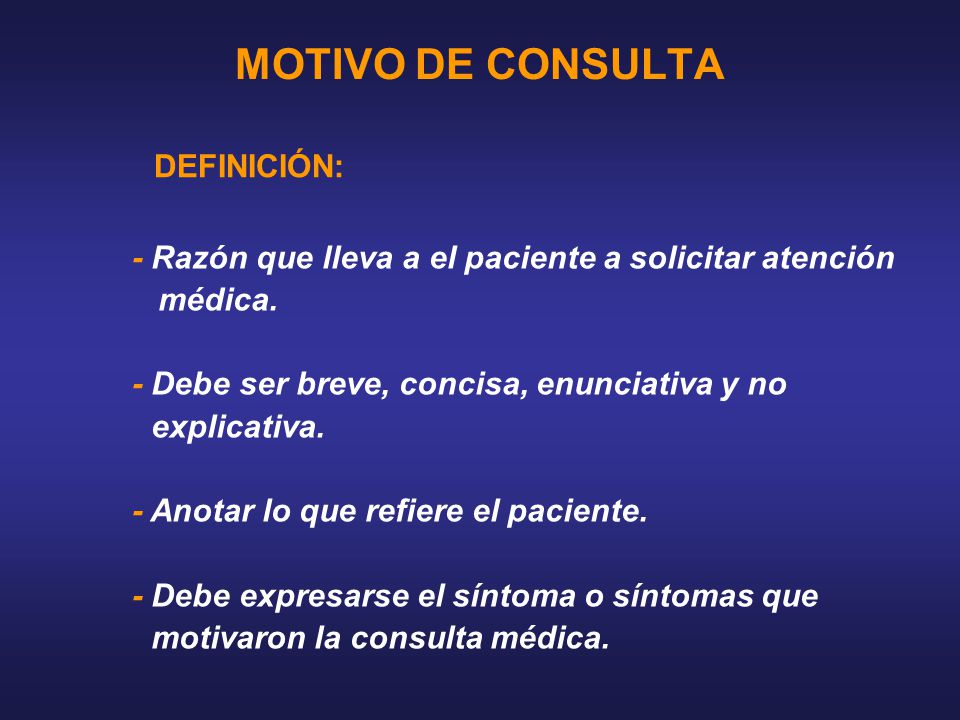 MOTIVO DE CONSULTA

DEFINICIÓN:

- Razón que lleva a el paciente a solicitar atención médica.

- Debe ser breve, concisa, enunciativa y no explicativa.

- Anotar lo que refiere el paciente.

- Debe expresarse el síntoma o síntomas que motivaron la consulta médica.